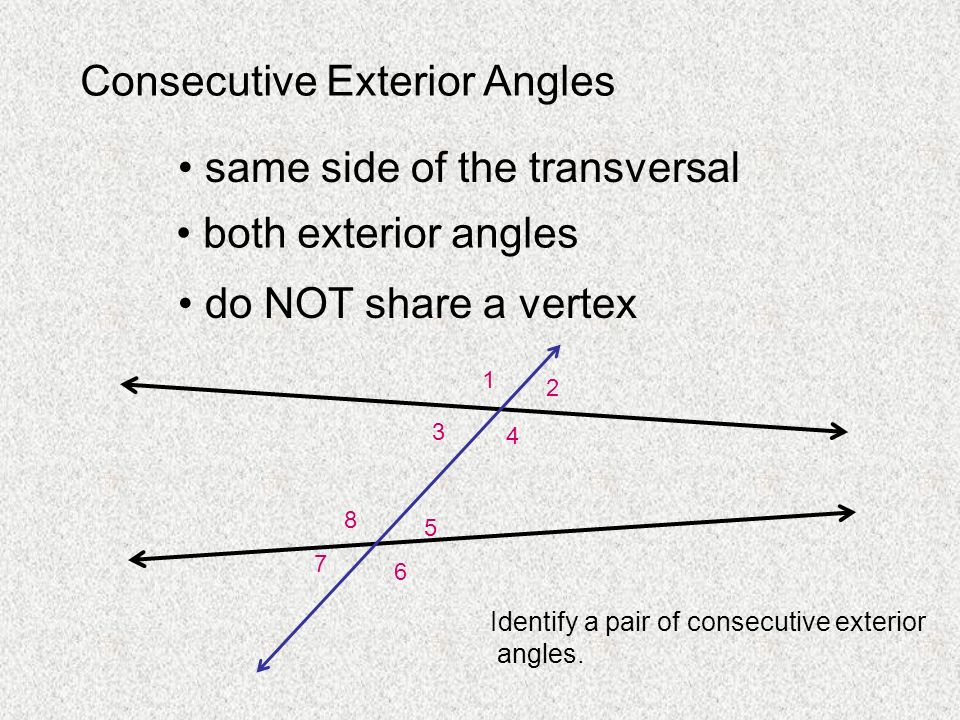 Consecutive Exterior Angles

• same side of the transversal

• both exterior angles

• do NOT share a vertex

1
2
3
4
8
5
7
6

Identify a pair of consecutive exterior angles.